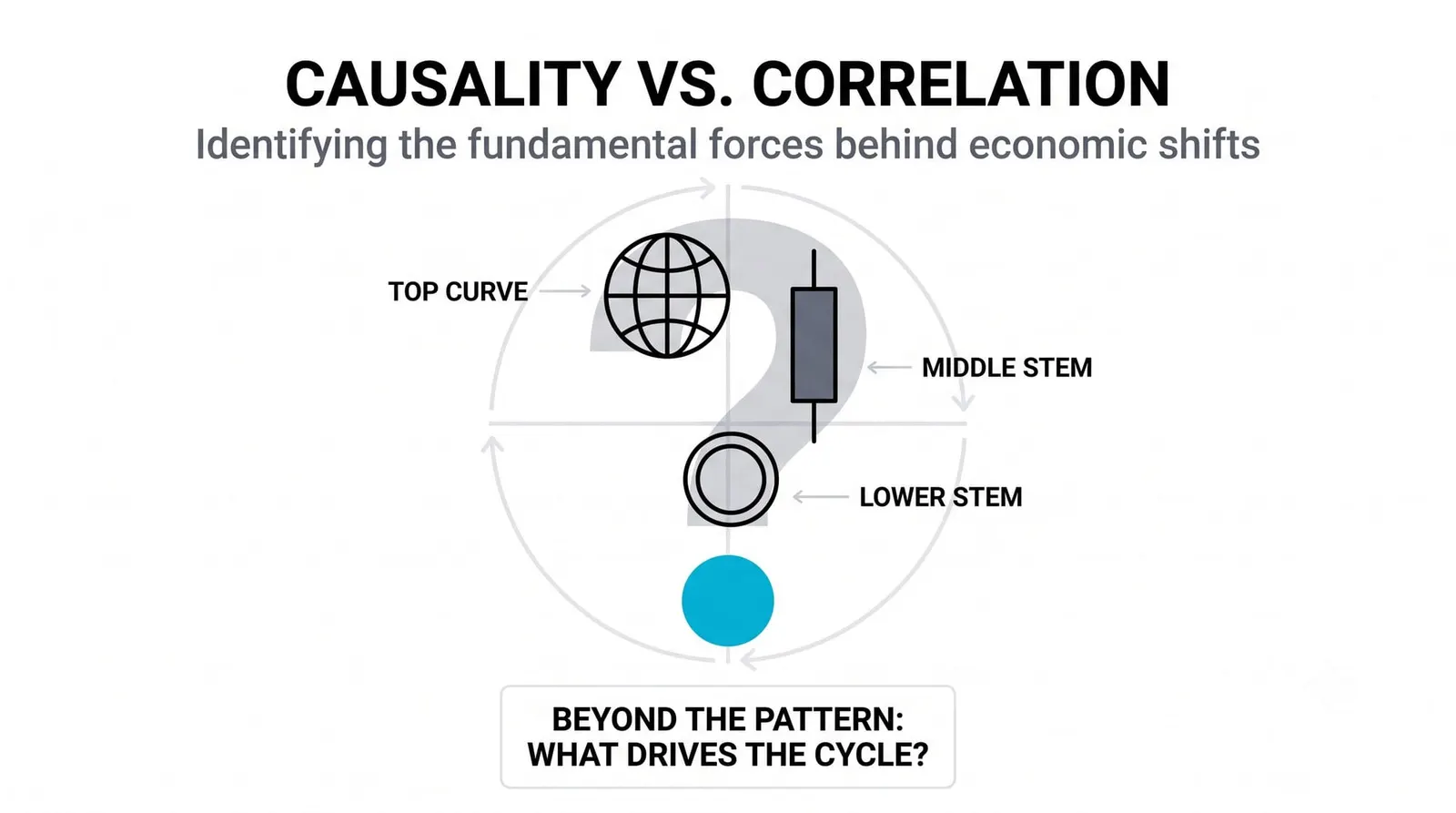 CAUSALITY VS. CORRELATION
Identifying the fundamental forces behind economic shifts

TOP CURVE

MIDDLE STEM

LOWER STEM

BEYOND THE PATTERN: WHAT DRIVES THE CYCLE?